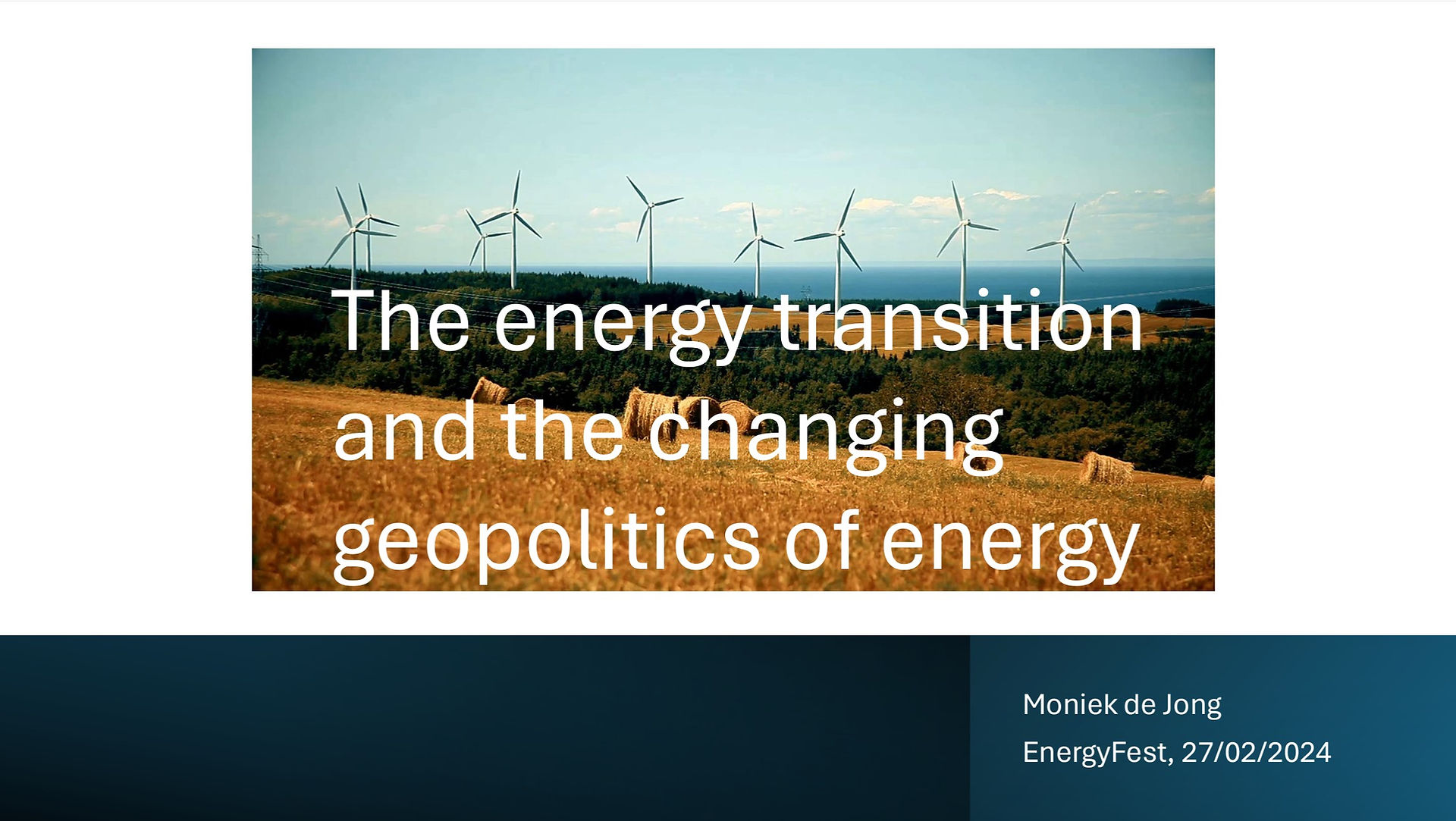 The energy transition and the changing geopolitics of energy

Moniek de Jong

EnergyFest, 27/02/2024